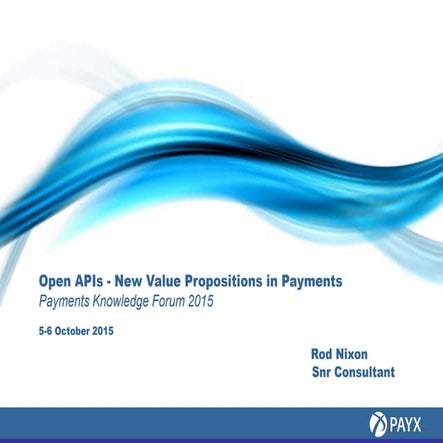 Open APIs - New Value Propositions in Payments
Payments Knowledge Forum 2015

5-6 October 2015

Rod Nixon
Snr Consultant

PAYX